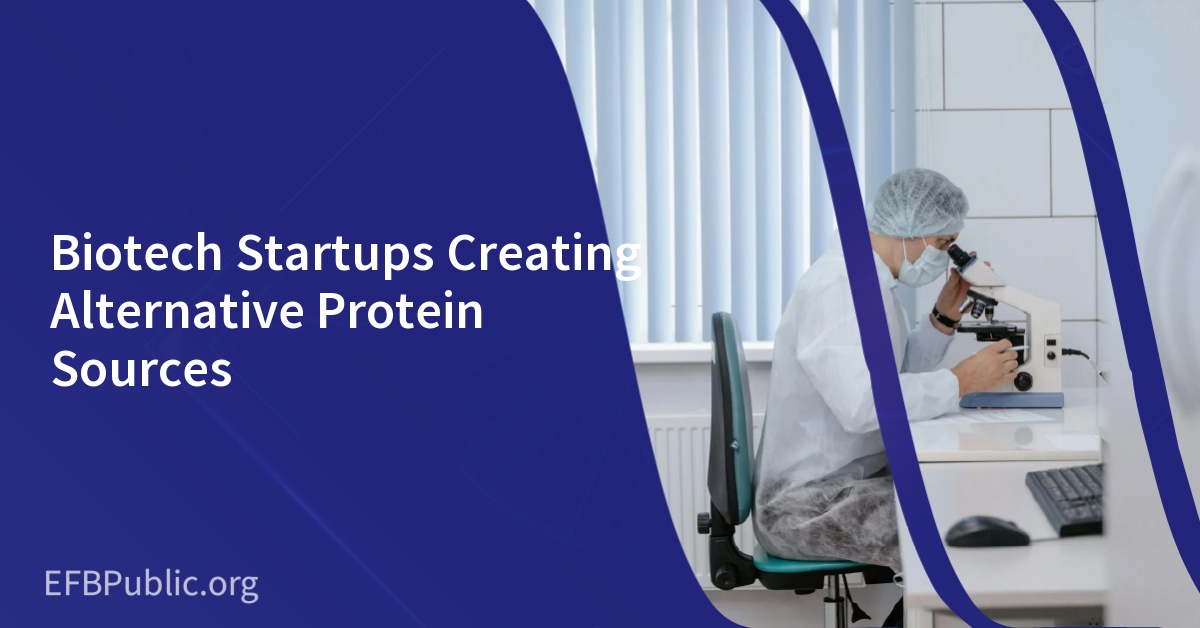 Biotech Startups Creating Alternative Protein Sources

EFBPublic.org